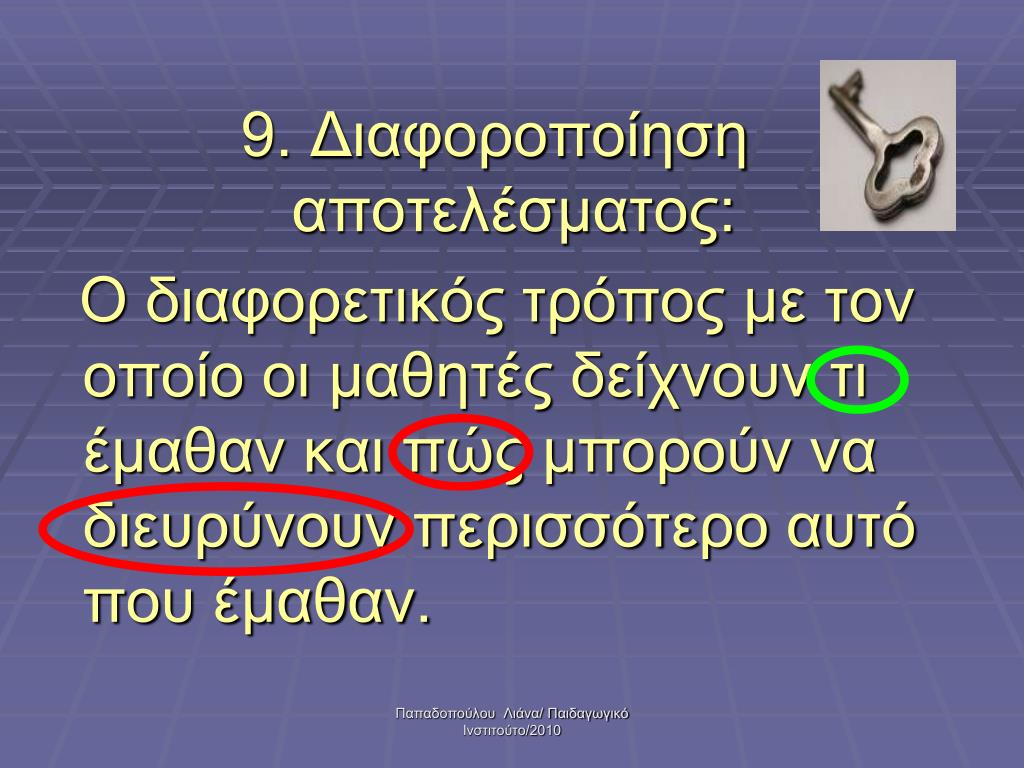 9. Διαφοροποίηση αποτελέσματος:

Ο διαφορετικός τρόπος με τον οποίο οι μαθητές δείχνουν τι έμαθαν και πώς μπορούν να διευρύνουν περισσότερο αυτό που έμαθαν.

Παπαδοπούλου Λιάνα/ Παιδαγωγικό Ινστιτούτο/2010